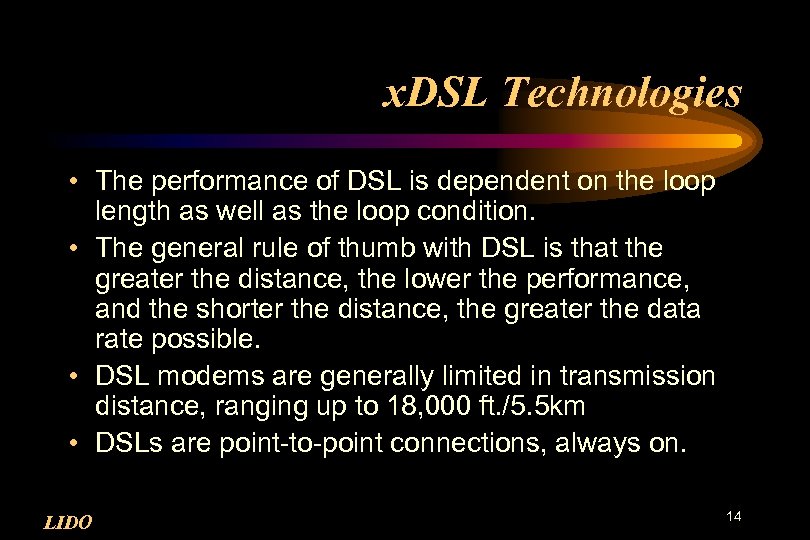 xDSL Technologies

• The performance of DSL is dependent on the loop length as well as the loop condition.
• The general rule of thumb with DSL is that the greater the distance, the lower the performance, and the shorter the distance, the greater the data rate possible.
• DSL modems are generally limited in transmission distance, ranging up to 18,000 ft./5.5km
• DSLs are point-to-point connections, always on.

LIDO

14